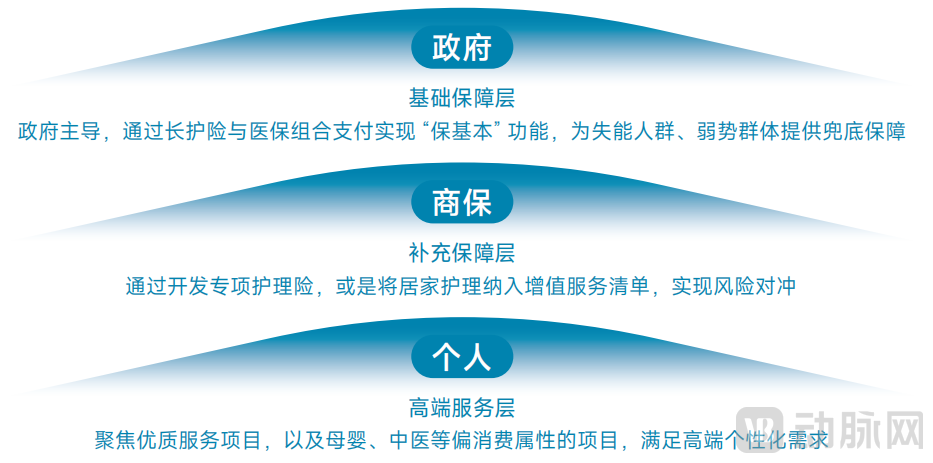 政府

基础保障层

政府主导，通过长护险与医保组合支付实现“保基本”功能，为失能人群、弱势群体提供兜底保障

商保

补充保障层

通过开发专项护理险，或是将居家护理纳入增值服务清单，实现风险对冲

个人

高端服务层

聚焦优质服务项目，以及母婴、中医等偏消费属性的项目，满足高端个性化需求

动脉网